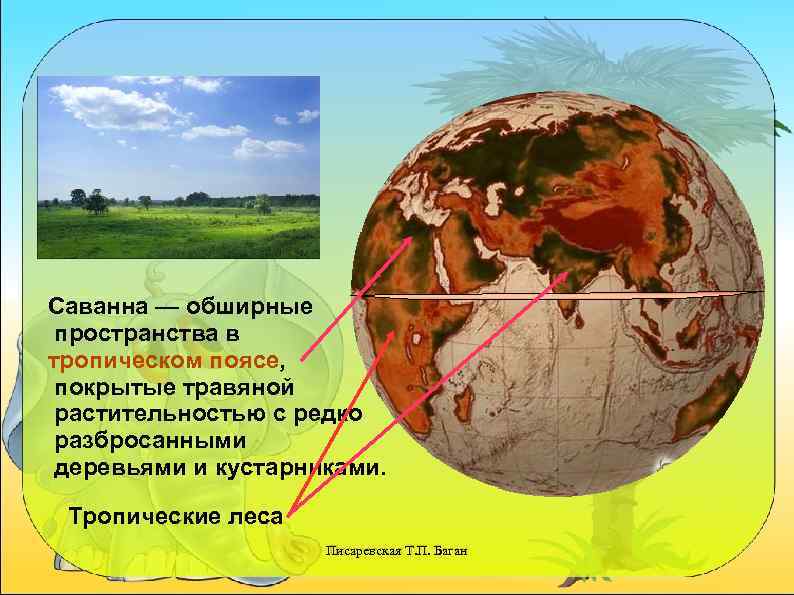 Саванна — обширные пространства в тропическом поясе, покрытые травяной растительностью с редко разбросанными деревьями и кустарниками.

Тропические леса

Писаревская Т.П. Баган